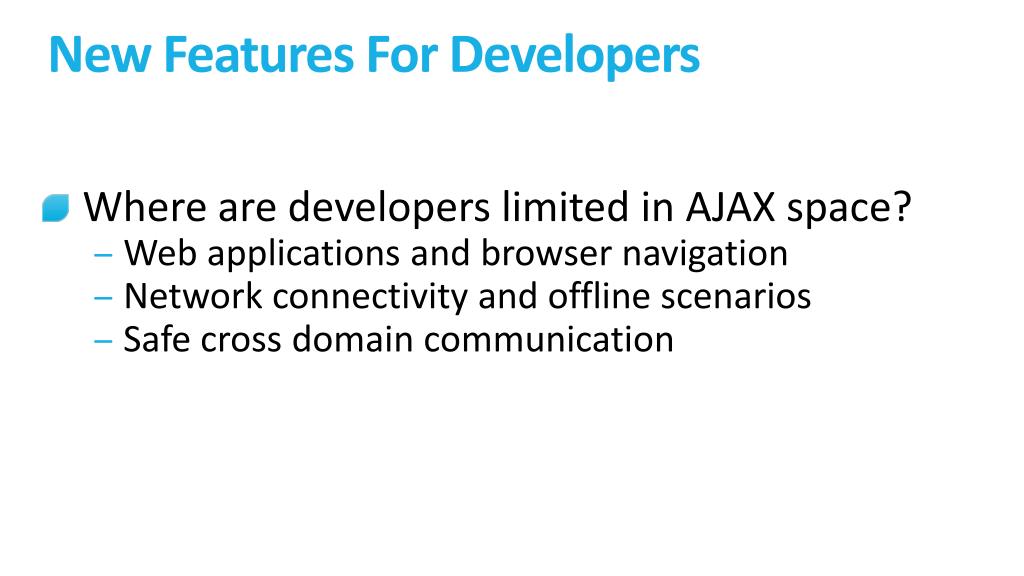 New Features For Developers

Where are developers limited in AJAX space?
– Web applications and browser navigation
– Network connectivity and offline scenarios
– Safe cross domain communication